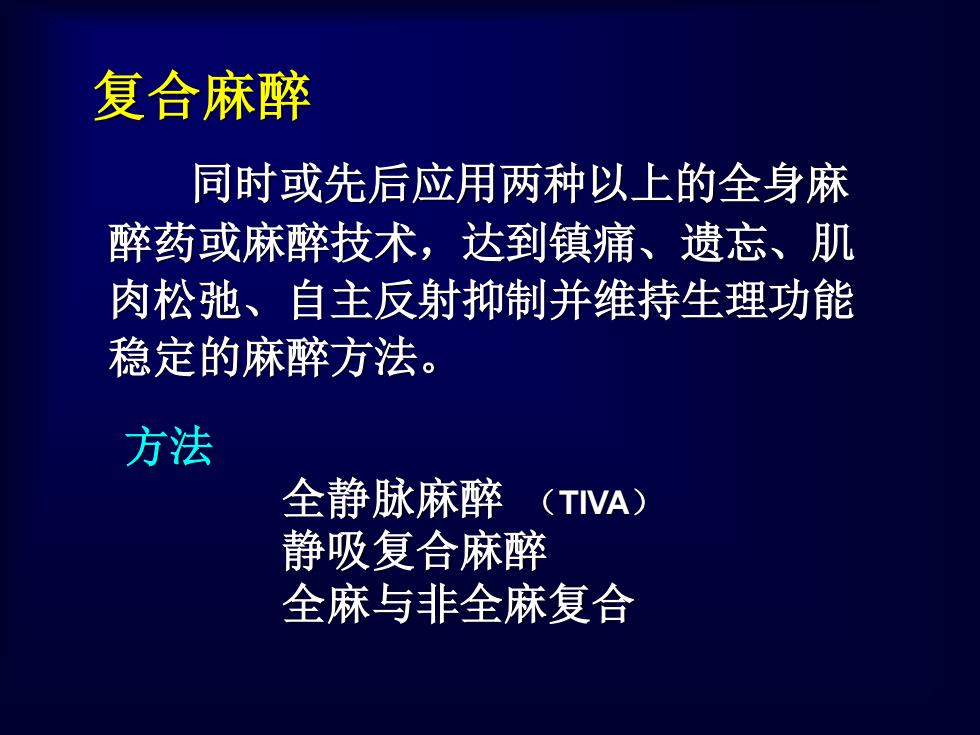 复合麻醉

同时或先后应用两种以上的全身麻醉药或麻醉技术，达到镇痛、遗忘、肌肉松弛、自主反射抑制并维持生理功能稳定的麻醉方法。

方法

全静脉麻醉 （TIVA）
静吸复合麻醉
全麻与非全麻复合